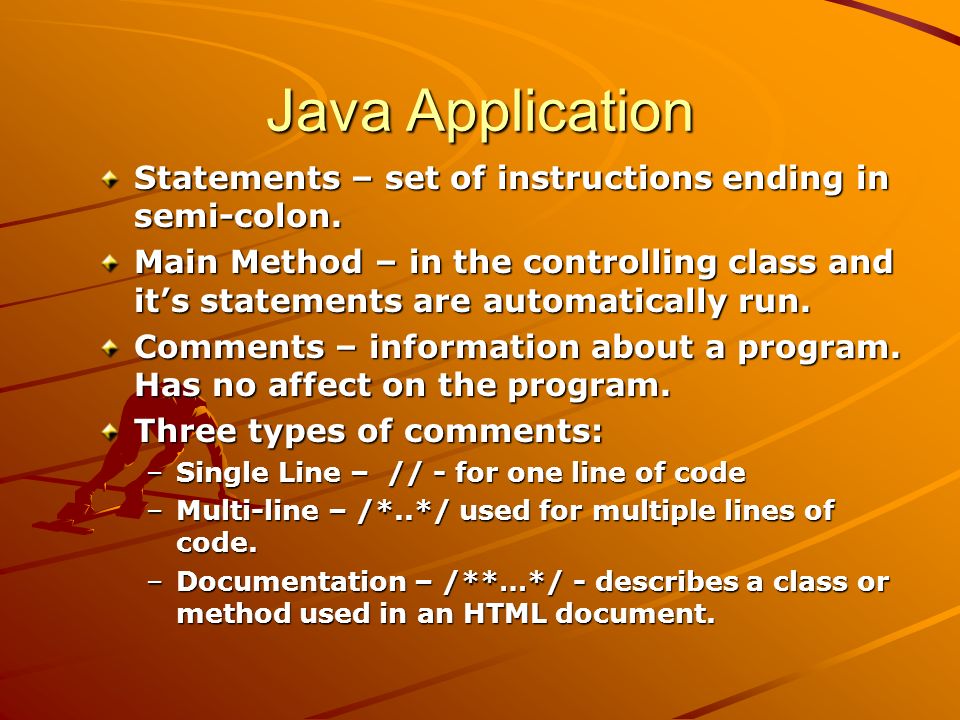 Java Application

Statements – set of instructions ending in semi-colon.

Main Method – in the controlling class and it’s statements are automatically run.

Comments – information about a program. Has no affect on the program.

Three types of comments:

– Single Line – // - for one line of code

– Multi-line – /*..*/ used for multiple lines of code.

– Documentation – /**…*/ - describes a class or method used in an HTML document.